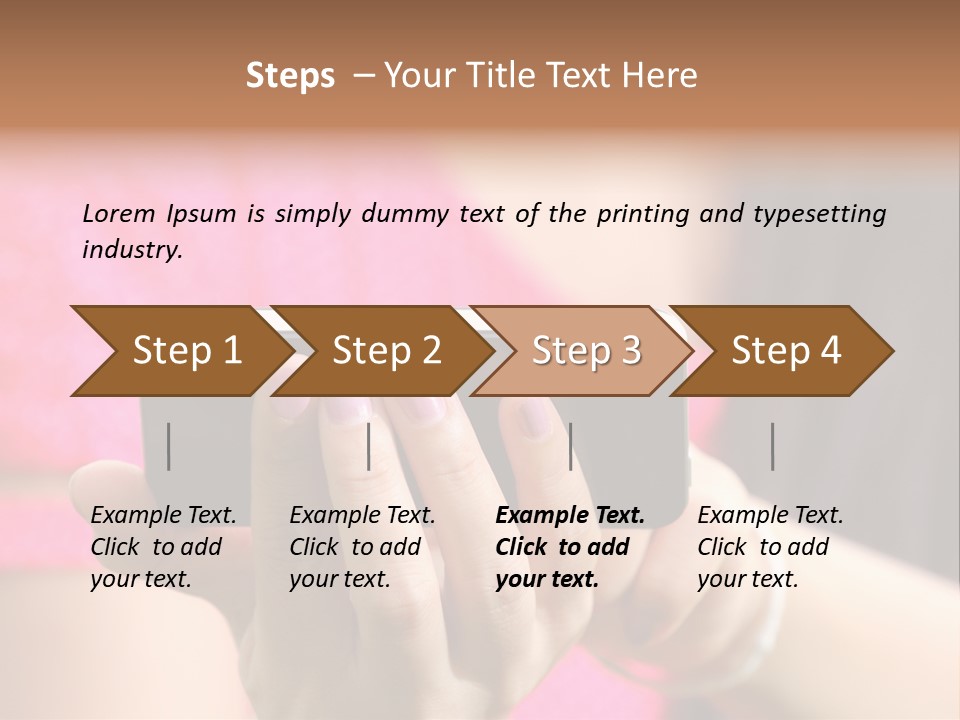 Steps – Your Title Text Here

Lorem Ipsum is simply dummy text of the printing and typesetting industry.

Step 1

Step 2

Step 3

Step 4

Example Text. Click to add your text.

Example Text. Click to add your text.

Example Text. Click to add your text.

Example Text. Click to add your text.